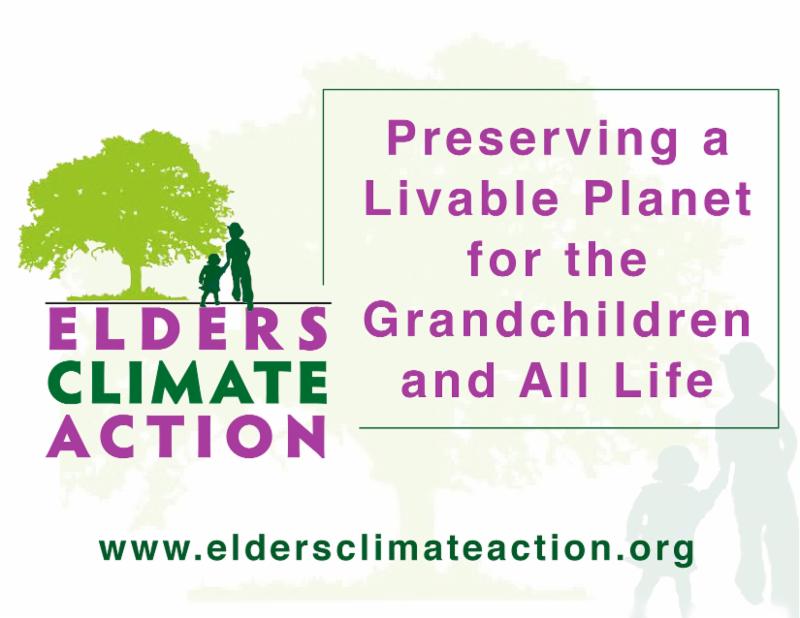 ELDERS
CLIMATE
ACTION

Preserving a Livable Planet for the Grandchildren and All Life

www.eldersclimateaction.org